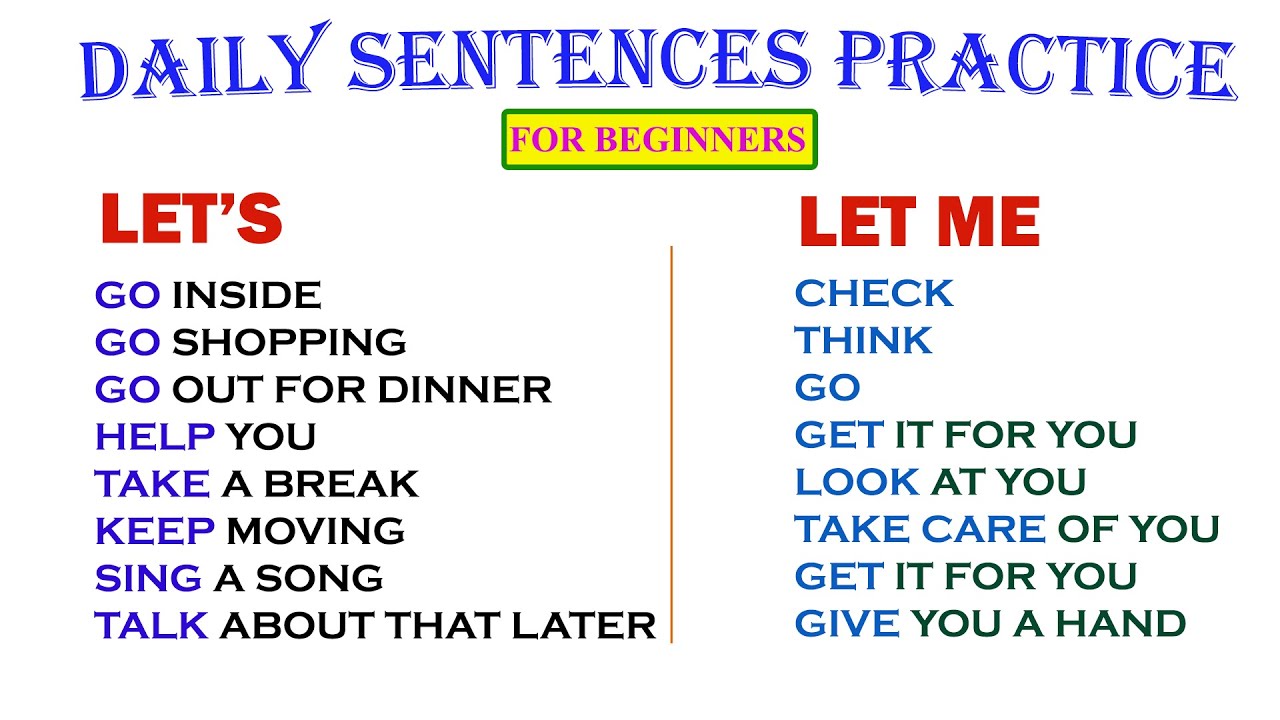 DAILY SENTENCES PRACTICE

FOR BEGINNERS

LET'S

GO INSIDE
GO SHOPPING
GO OUT FOR DINNER
HELP YOU
TAKE A BREAK
KEEP MOVING
SING A SONG
TALK ABOUT THAT LATER

LET ME

CHECK
THINK
GO
GET IT FOR YOU
LOOK AT YOU
TAKE CARE OF YOU
GET IT FOR YOU
GIVE YOU A HAND